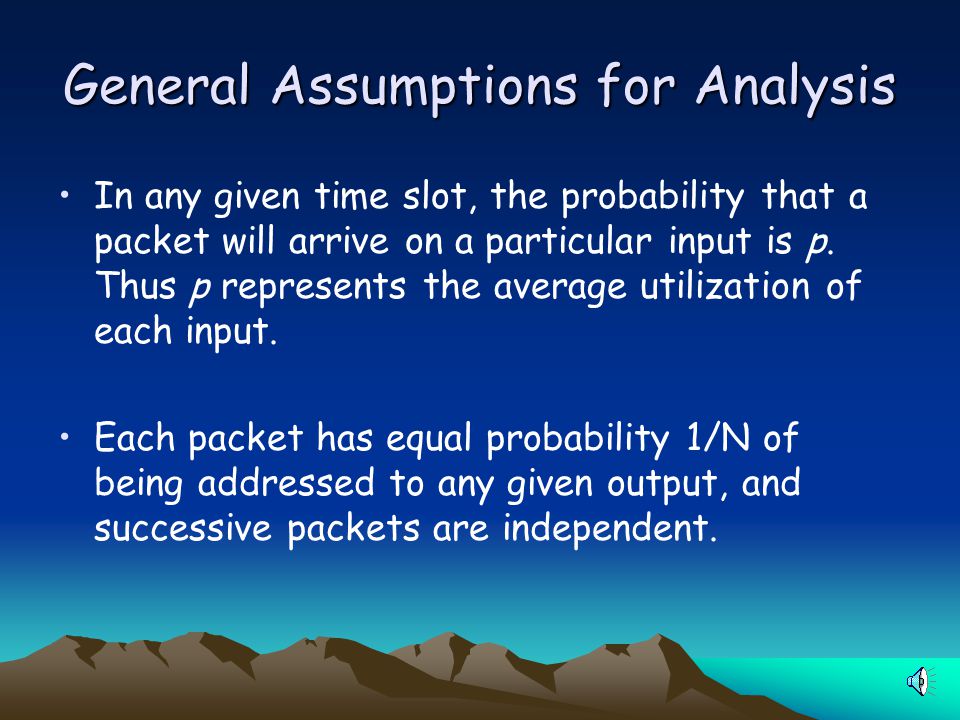 General Assumptions for Analysis

• In any given time slot, the probability that a packet will arrive on a particular input is $p$. Thus $p$ represents the average utilization of each input.

• Each packet has equal probability 1/N of being addressed to any given output, and successive packets are independent.